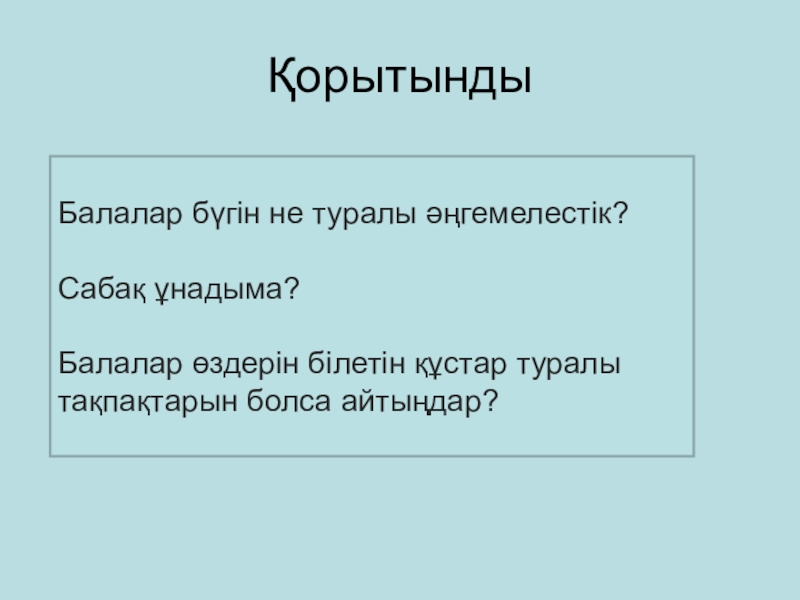 Қорытынды

Балалар бүгін не туралы әңгемелестік?

Сабақ ұнадыма?

Балалар өздерін білетін құстар туралы тақпақтарын болса айтыңдар?